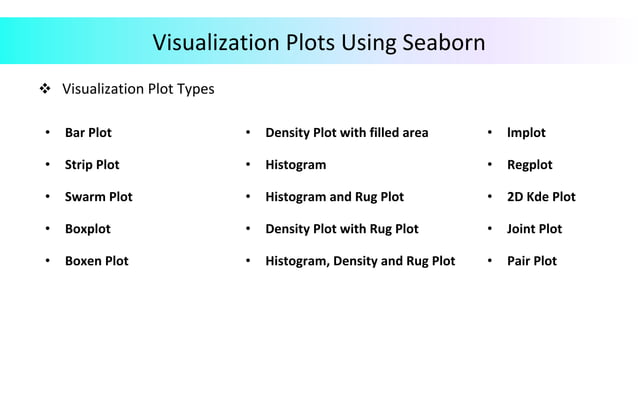 Visualization Plots Using Seaborn

❖ Visualization Plot Types

• Bar Plot
• Strip Plot
• Swarm Plot
• Boxplot
• Boxen Plot

• Density Plot with filled area
• Histogram
• Histogram and Rug Plot
• Density Plot with Rug Plot
• Histogram, Density and Rug Plot

• lmplot
• Regplot
• 2D Kde Plot
• Joint Plot
• Pair Plot